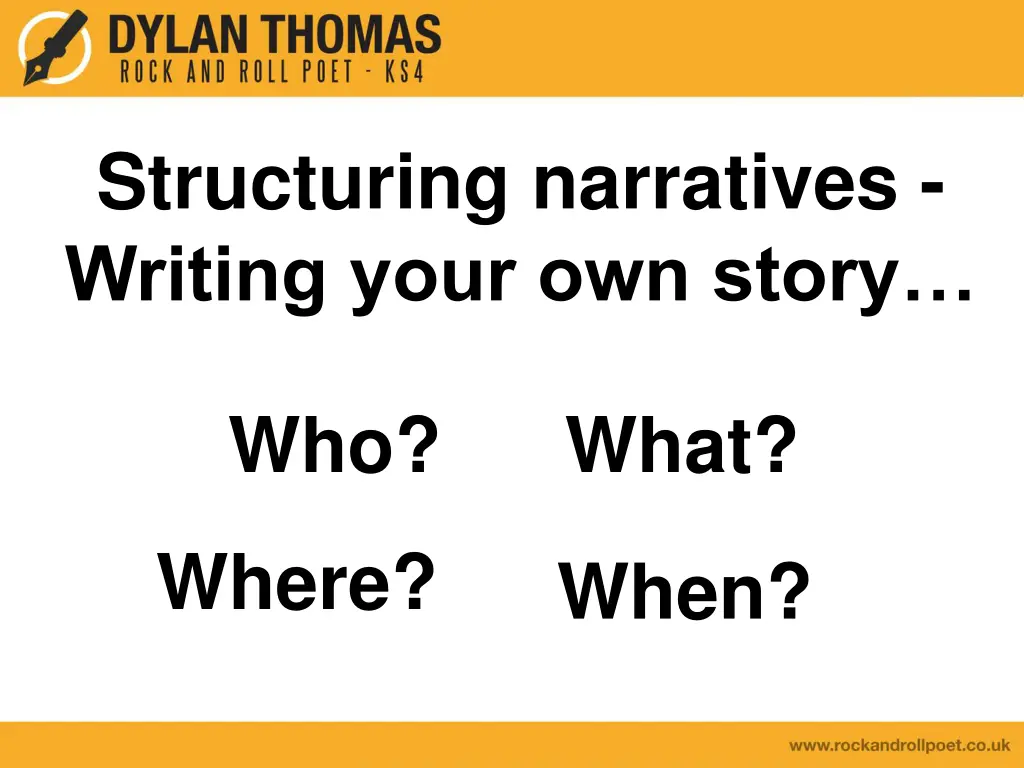 DYLAN THOMAS
ROCK AND ROLL POET - KS4

Structuring narratives - Writing your own story…

Who? What?

Where? When?

www.rockandrollpoet.co.uk